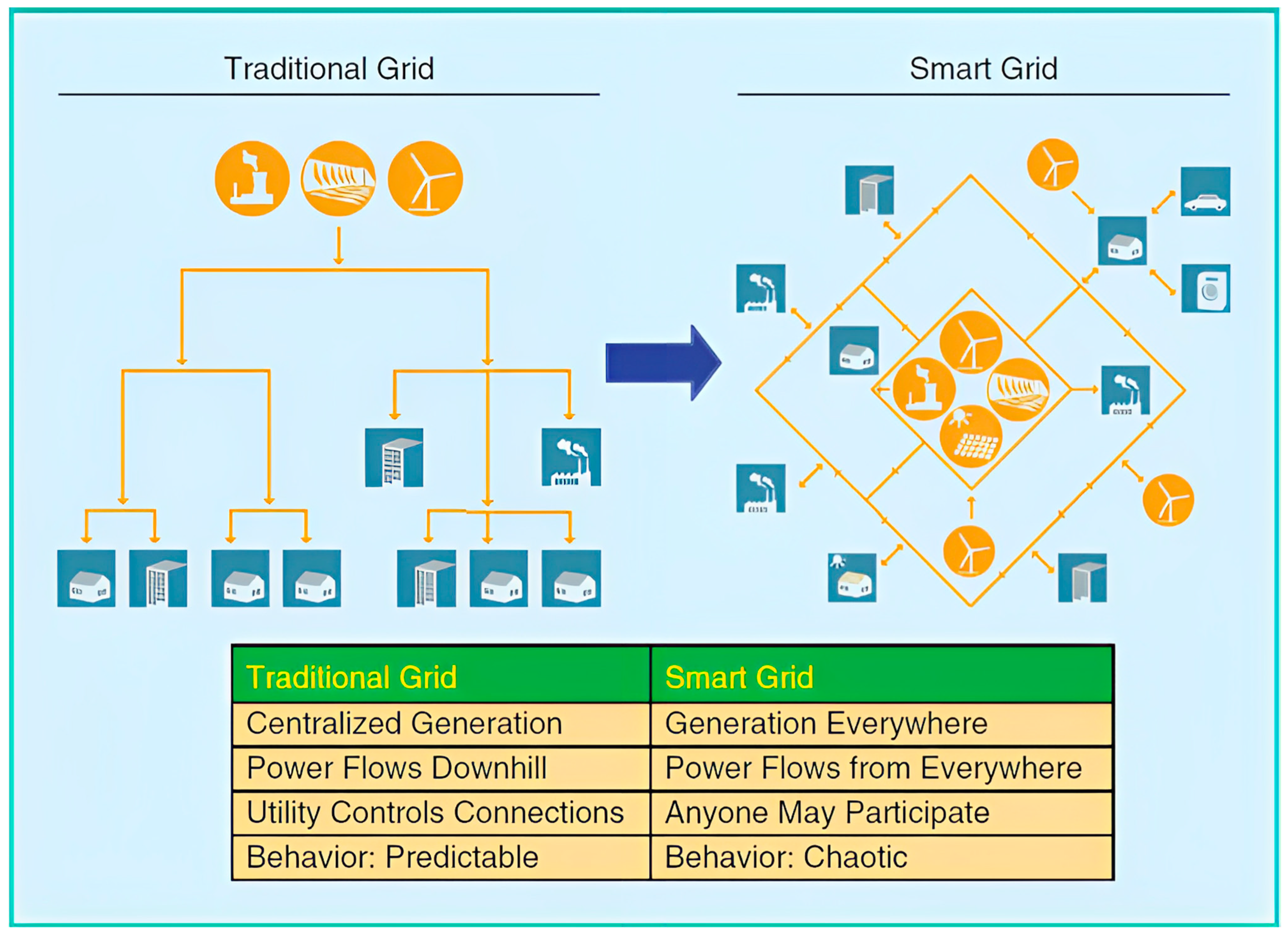 Traditional Grid

Smart Grid

| Traditional Grid | Smart Grid |
|---|---|
| Centralized Generation | Generation Everywhere |
| Power Flows Downhill | Power Flows from Everywhere |
| Utility Controls Connections | Anyone May Participate |
| Behavior: Predictable | Behavior: Chaotic |